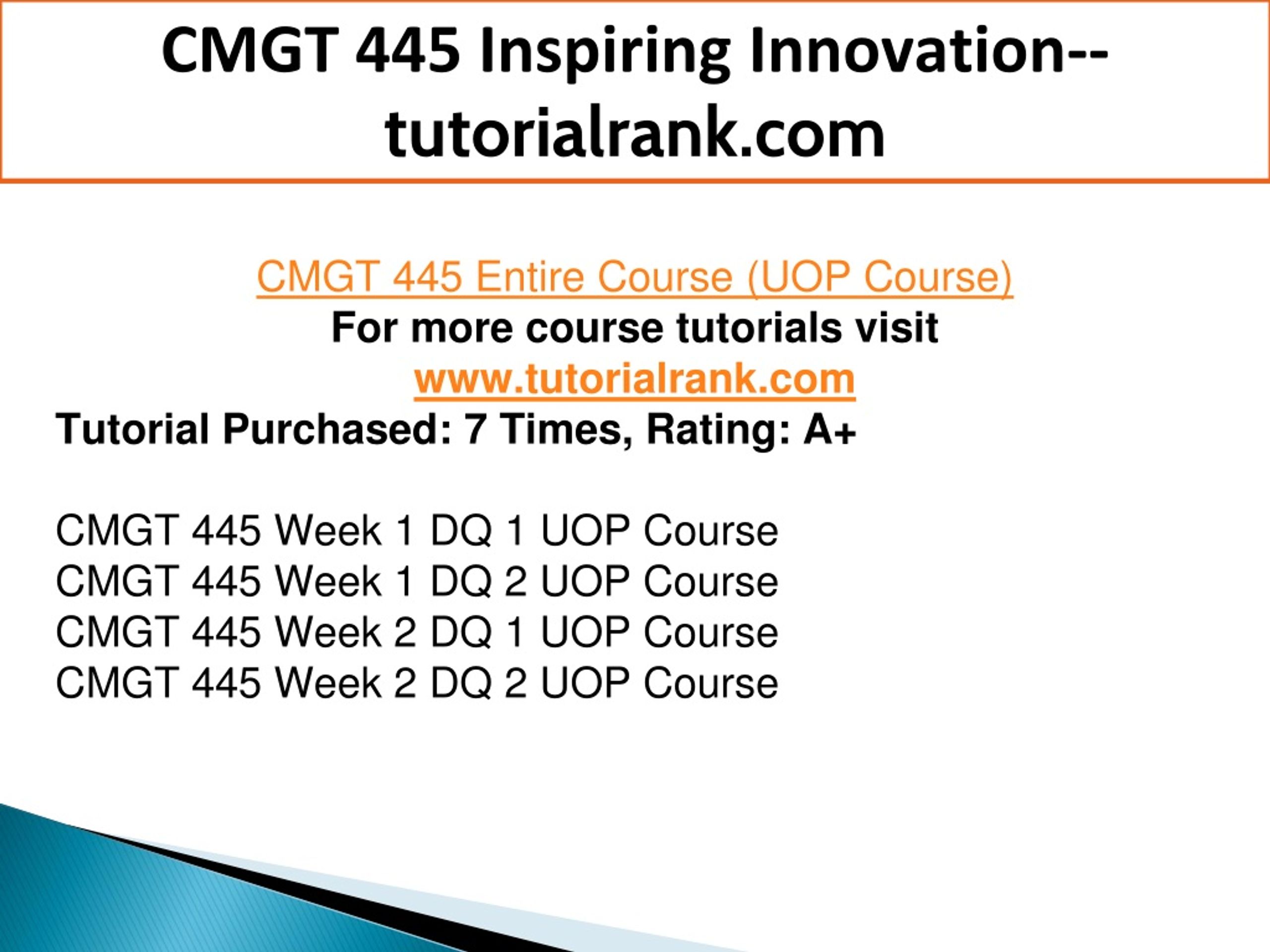 CMGT 445 Inspiring Innovation--tutorialrank.com

CMGT 445 Entire Course (UOP Course)
For more course tutorials visit
www.tutorialrank.com
Tutorial Purchased: 7 Times, Rating: A+

CMGT 445 Week 1 DQ 1 UOP Course
CMGT 445 Week 1 DQ 2 UOP Course
CMGT 445 Week 2 DQ 1 UOP Course
CMGT 445 Week 2 DQ 2 UOP Course